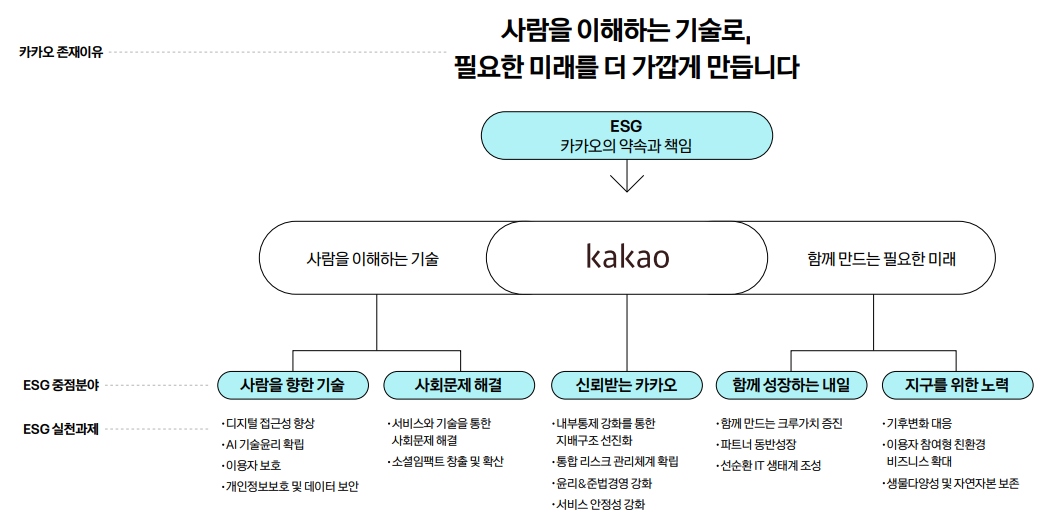 카카오 존재이유

사람을 이해하는 기술로,
필요한 미래를 더 가깝게 만듭니다

ESG
카카오의 약속과 책임

사람을 이해하는 기술

kakao

함께 만드는 필요한 미래

ESG 중점분야

사람을 향한 기술

사회문제 해결

신뢰받는 카카오

함께 성장하는 내일

지구를 위한 노력

ESG 실천과제

· 디지털 접근성 향상
· AI 기술윤리 확립
· 이용자 보호
· 개인정보보호 및 데이터 보안

· 서비스와 기술을 통한 사회문제 해결
· 소셜임팩트 창출 및 확산

· 내부통제 강화를 통한 지배구조 선진화
· 통합 리스크 관리체계 확립
· 윤리&준법경영 강화
· 서비스 안정성 강화

· 함께 만드는 크루가치 증진
· 파트너 동반성장
· 선순환 IT 생태계 조성

· 기후변화 대응
· 이용자 참여형 친환경 비즈니스 확대
· 생물다양성 및 자연자본 보존